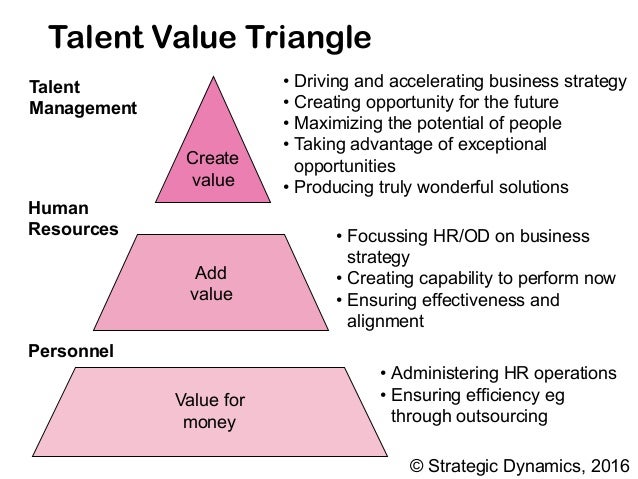 Talent Value Triangle

Talent Management

Create value

• Driving and accelerating business strategy
• Creating opportunity for the future
• Maximizing the potential of people
• Taking advantage of exceptional opportunities
• Producing truly wonderful solutions

Human Resources

Add value

• Focussing HR/OD on business strategy
• Creating capability to perform now
• Ensuring effectiveness and alignment

Personnel

Value for money

• Administering HR operations
• Ensuring efficiency eg through outsourcing

© Strategic Dynamics, 2016